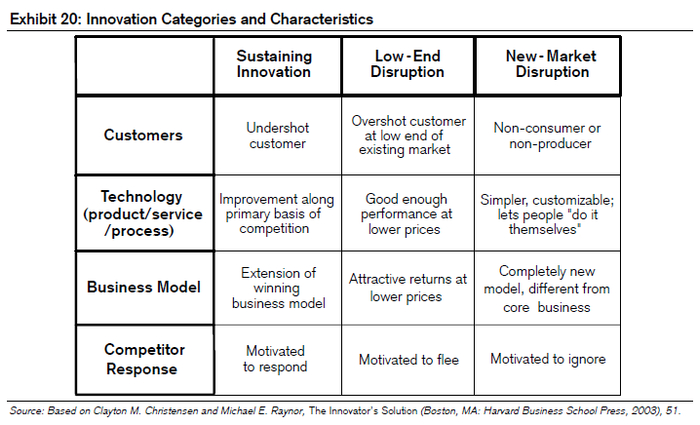 Exhibit 20: Innovation Categories and Characteristics

| | Sustaining Innovation | Low-End Disruption | New-Market Disruption |
|---|---|---|---|
| Customers | Undershot customer | Overshot customer at low end of existing market | Non-consumer or non-producer |
| Technology (product/service /process) | Improvement along primary basis of competition | Good enough performance at lower prices | Simpler, customizable; lets people "do it themselves" |
| Business Model | Extension of winning business model | Attractive returns at lower prices | Completely new model, different from core business |
| Competitor Response | Motivated to respond | Motivated to flee | Motivated to ignore |

Source: Based on Clayton M. Christensen and Michael E. Raynor, The Innovator's Solution (Boston, MA: Harvard Business School Press, 2003), 51.